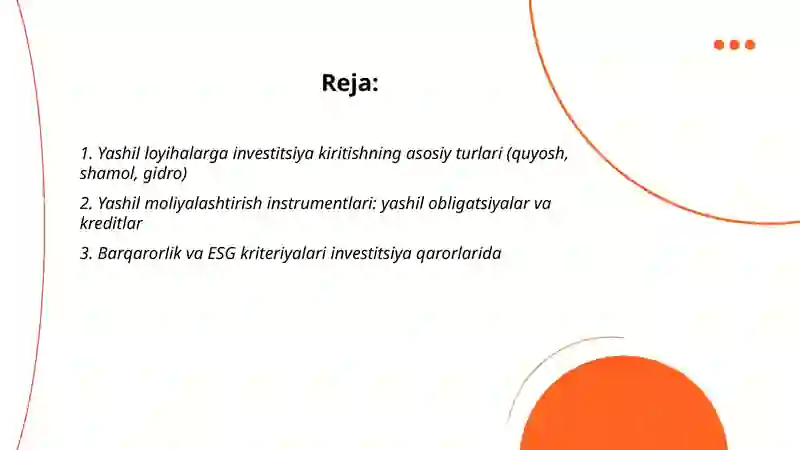 Reja:

1. Yashil loyihalarga investitsiya kiritishning asosiy turlari (quyosh, shamol, gidro)

2. Yashil moliyalashtirish instrumentlari: yashil obligatsiyalar va kreditlar

3. Barqarorlik va ESG kriteriyalari investitsiya qarorlarida